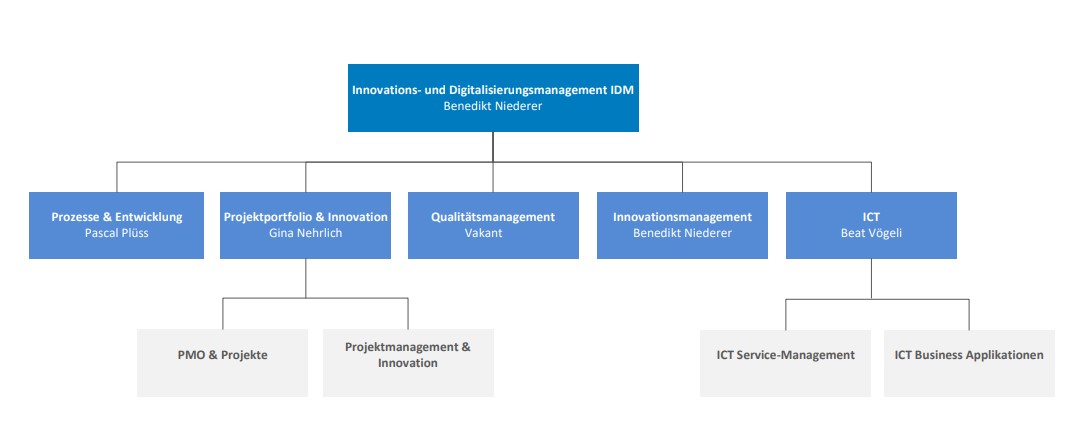 Innovations- und Digitalisierungsmanagement IDM
Benedikt Niederer

Prozesse & Entwicklung
Pascal Plüss

Projektportfolio & Innovation
Gina Nehrlich

Qualitätsmanagement
Vakant

Innovationsmanagement
Benedikt Niederer

ICT
Beat Vögeli

PMO & Projekte

Projektmanagement & Innovation

ICT Service-Management

ICT Business Applikationen